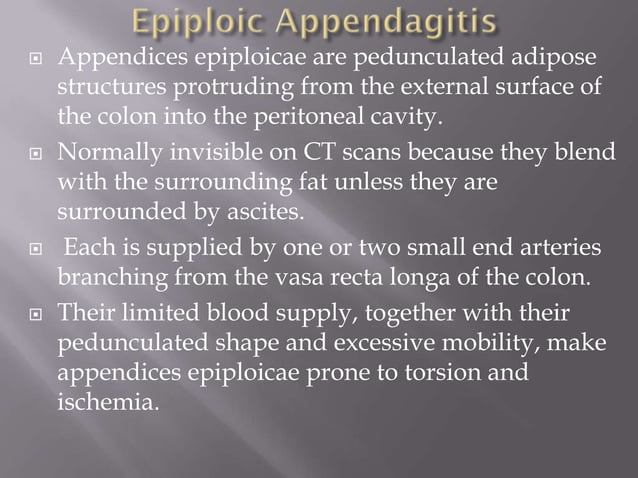 Epiploic Appendagitis

Appendices epiploicae are pedunculated adipose structures protruding from the external surface of the colon into the peritoneal cavity.

Normally invisible on CT scans because they blend with the surrounding fat unless they are surrounded by ascites.

Each is supplied by one or two small end arteries branching from the vasa recta longa of the colon.

Their limited blood supply, together with their pedunculated shape and excessive mobility, make appendices epiploicae prone to torsion and ischemia.